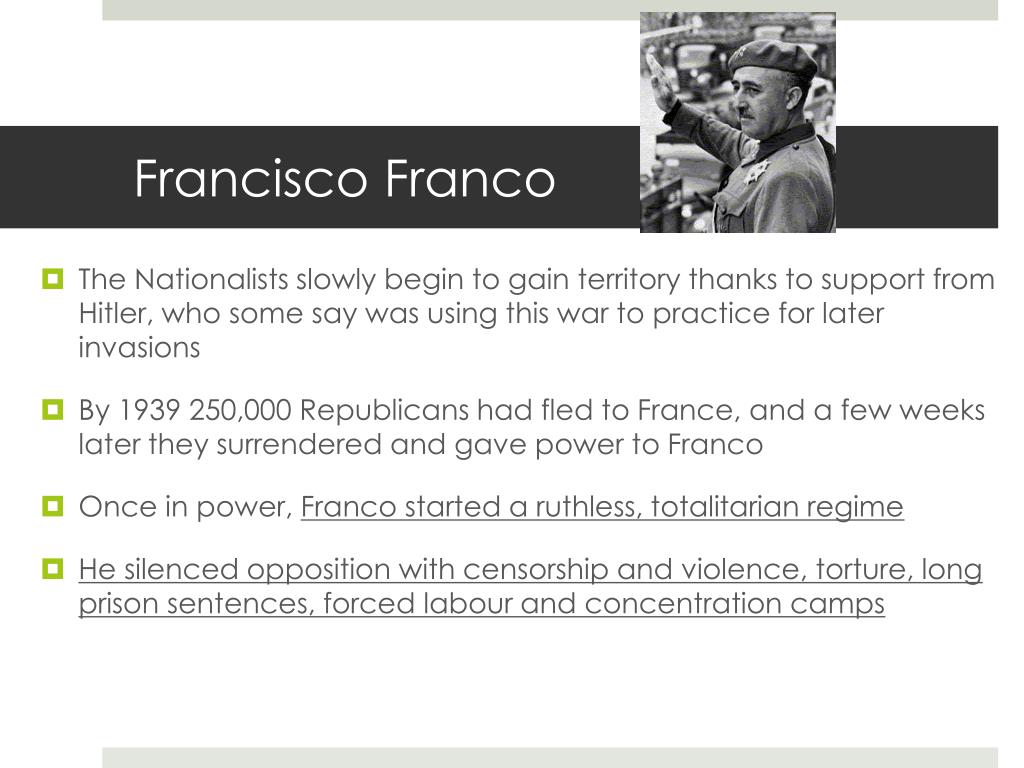 Francisco Franco

The Nationalists slowly begin to gain territory thanks to support from Hitler, who some say was using this war to practice for later invasions

By 1939 250,000 Republicans had fled to France, and a few weeks later they surrendered and gave power to Franco

Once in power, Franco started a ruthless, totalitarian regime

He silenced opposition with censorship and violence, torture, long prison sentences, forced labour and concentration camps